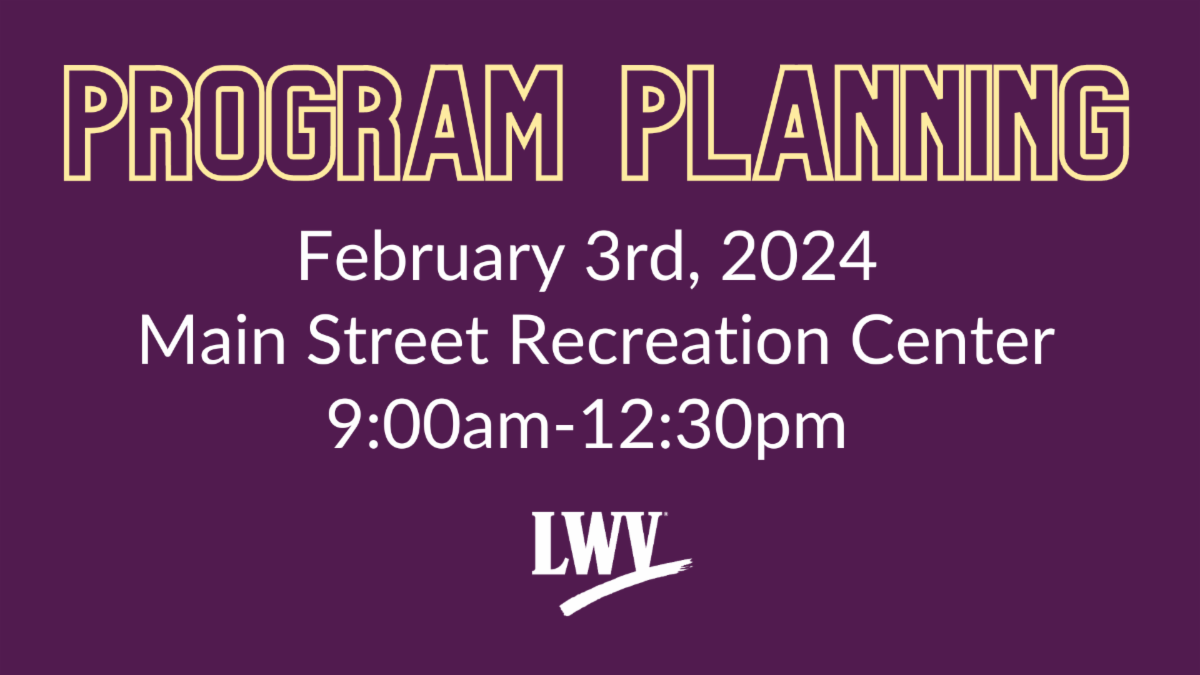 PROGRAM PLANNING

February 3rd, 2024
Main Street Recreation Center
9:00am-12:30pm

LWV